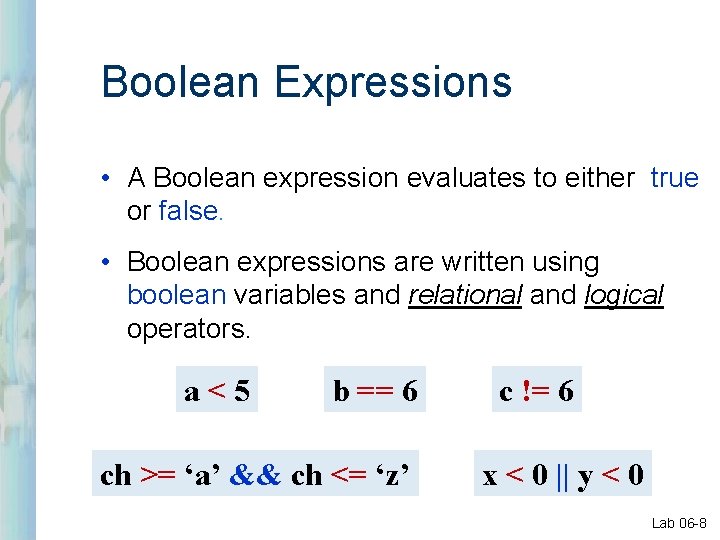 Boolean Expressions

• A Boolean expression evaluates to either true or false.

• Boolean expressions are written using boolean variables and relational and logical operators.

a < 5

b == 6

c != 6

ch >= ‘a’ && ch <= ‘z’

x < 0 || y < 0

Lab 06-8